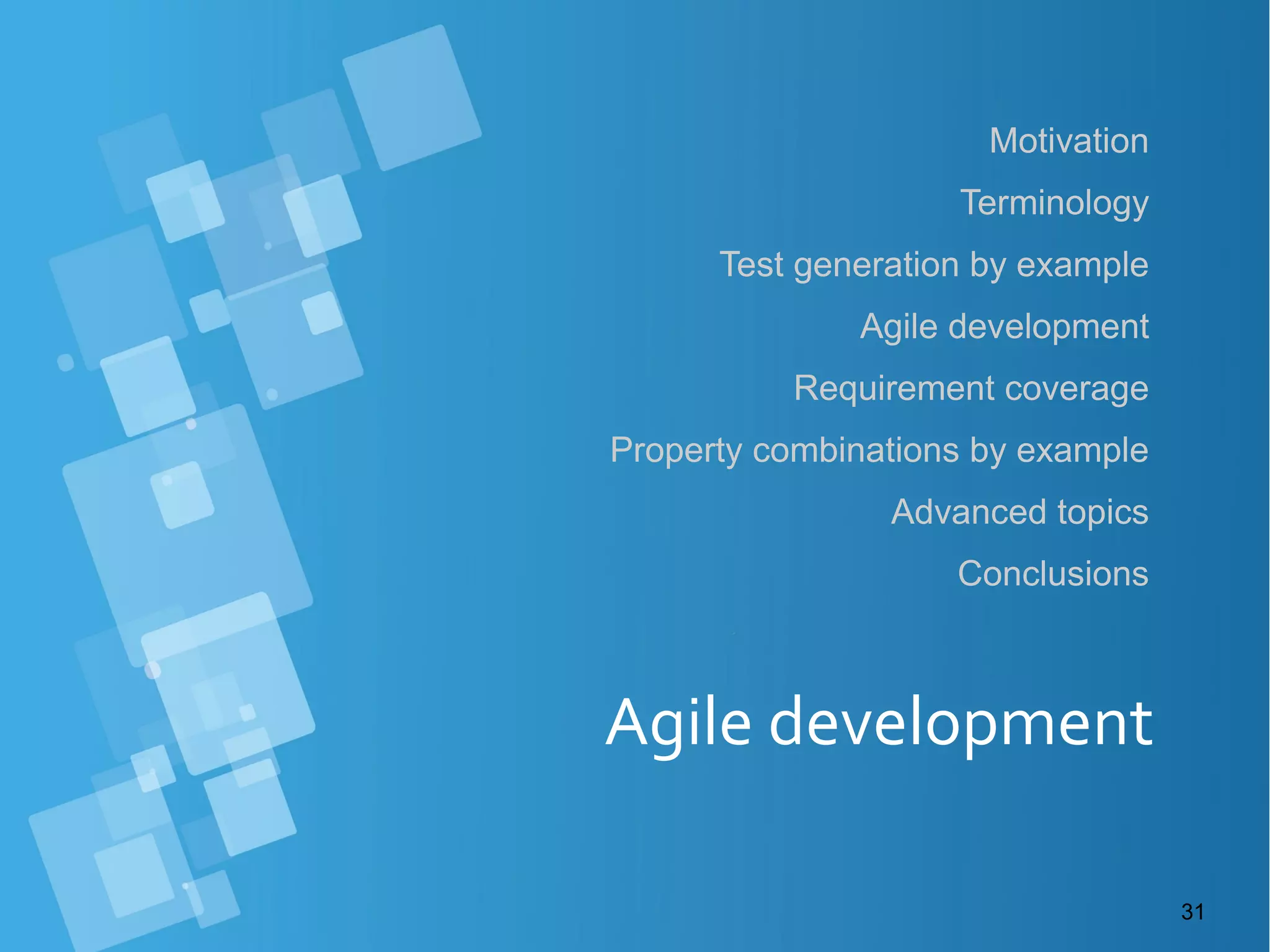 Motivation

Terminology

Test generation by example

Agile development

Requirement coverage

Property combinations by example

Advanced topics

Conclusions

Agile development

31